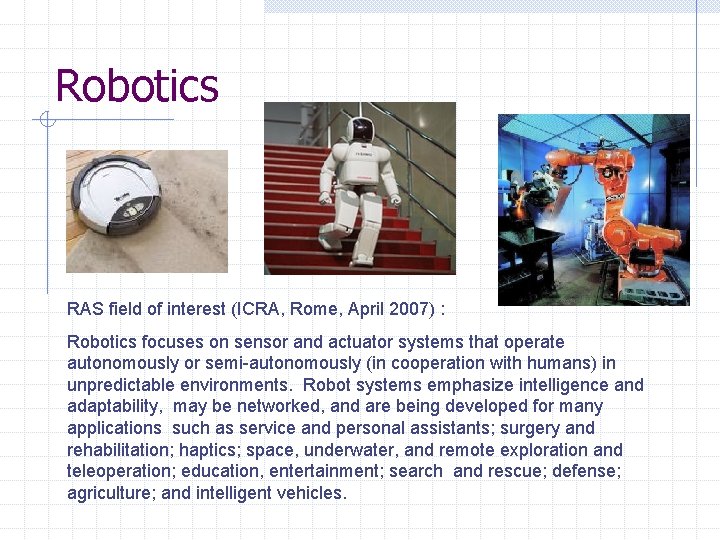 Robotics

RAS field of interest (ICRA, Rome, April 2007) :

Robotics focuses on sensor and actuator systems that operate autonomously or semi-autonomously (in cooperation with humans) in unpredictable environments. Robot systems emphasize intelligence and adaptability, may be networked, and are being developed for many applications such as service and personal assistants; surgery and rehabilitation; haptics; space, underwater, and remote exploration and teleoperation; education, entertainment; search and rescue; defense; agriculture; and intelligent vehicles.